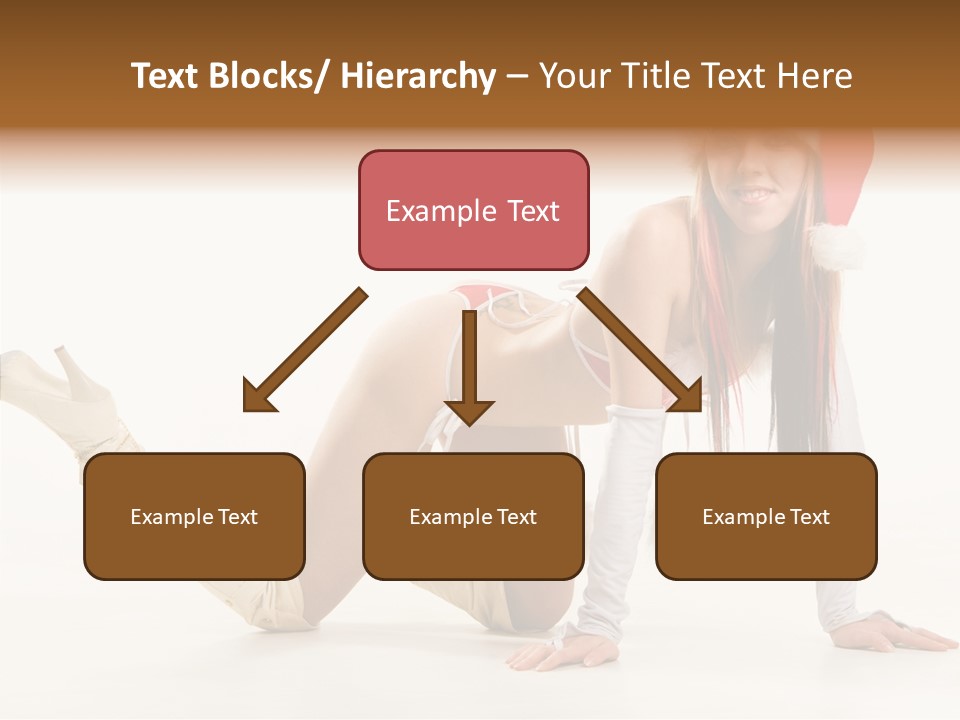 Text Blocks/ Hierarchy – Your Title Text Here

Example Text

Example Text

Example Text

Example Text